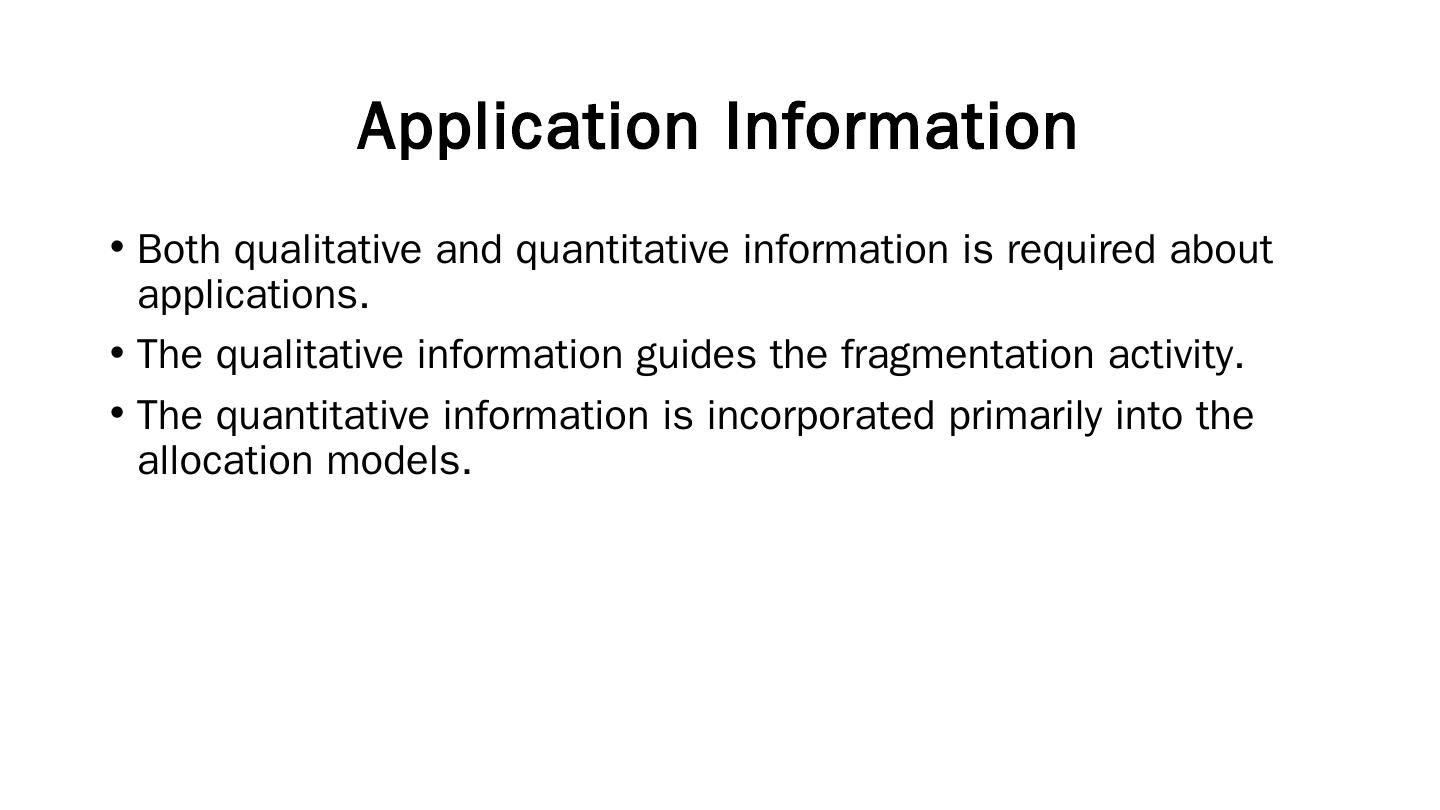 Application Information

• Both qualitative and quantitative information is required about applications.

• The qualitative information guides the fragmentation activity.

• The quantitative information is incorporated primarily into the allocation models.